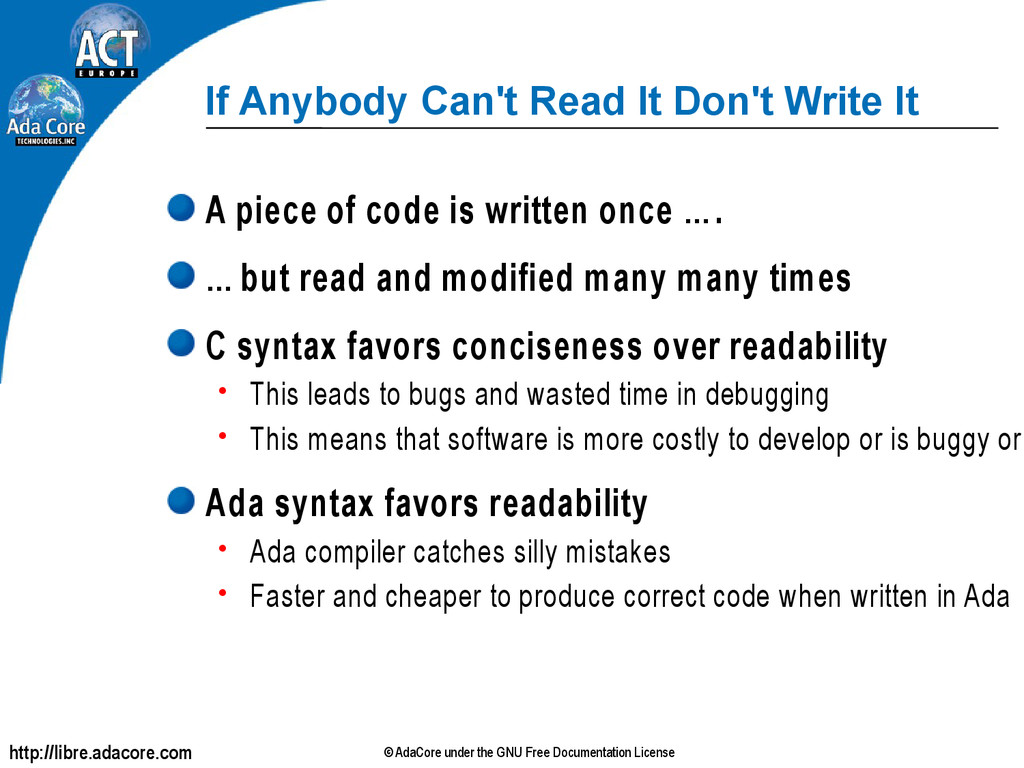 ACT
EUROPE

Ada Core
TECHNOLOGIES, INC

If Anybody Can't Read It Don't Write It

A piece of code is written once ….

… but read and modified many many times

C syntax favors conciseness over readability

• This leads to bugs and wasted time in debugging

• This means that software is more costly to develop or is buggy or

Ada syntax favors readability

• Ada compiler catches silly mistakes

• Faster and cheaper to produce correct code when written in Ada

http://libre.adacore.com

© AdaCore under the GNU Free Documentation License